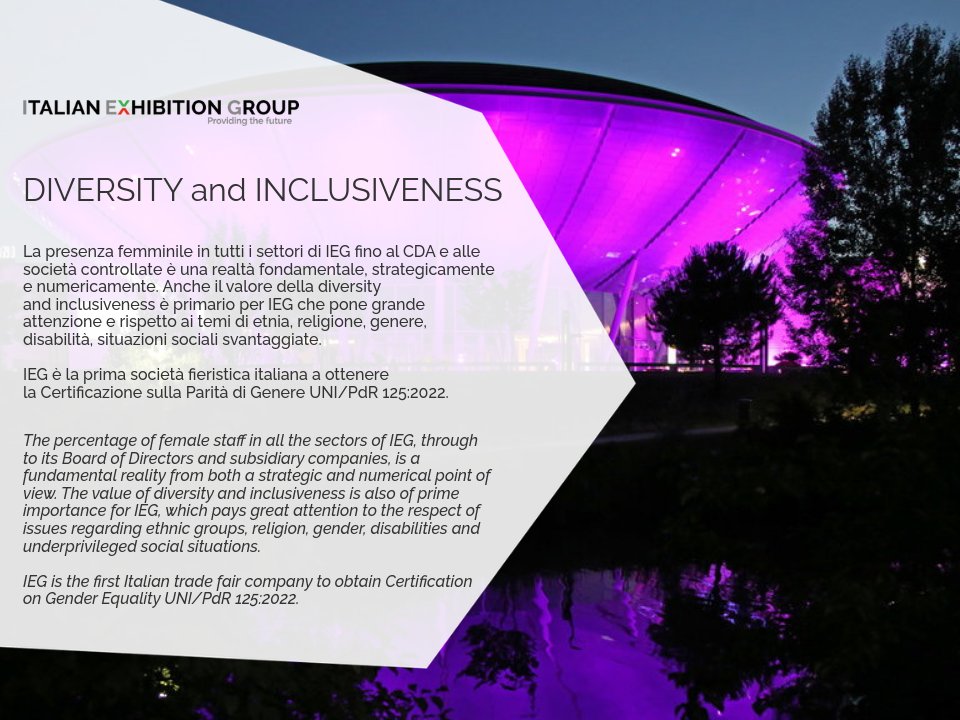 ITALIAN EXHIBITION GROUP
Providing the future

DIVERSITY and INCLUSIVENESS

La presenza femminile in tutti i settori di IEG fino al CDA e alle società controllate è una realtà fondamentale, strategicamente e numericamente. Anche il valore della diversity and inclusiveness è primario per IEG che pone grande attenzione e rispetto ai temi di etnia, religione, genere, disabilità, situazioni sociali svantaggiate.

IEG è la prima società fieristica italiana a ottenere la Certificazione sulla Parità di Genere UNI/PdR 125:2022.

The percentage of female staff in all the sectors of IEG, through to its Board of Directors and subsidiary companies, is a fundamental reality from both a strategic and numerical point of view. The value of diversity and inclusiveness is also of prime importance for IEG, which pays great attention to the respect of issues regarding ethnic groups, religion, gender, disabilities and underprivileged social situations.

IEG is the first Italian trade fair company to obtain Certification on Gender Equality UNI/PdR 125:2022.